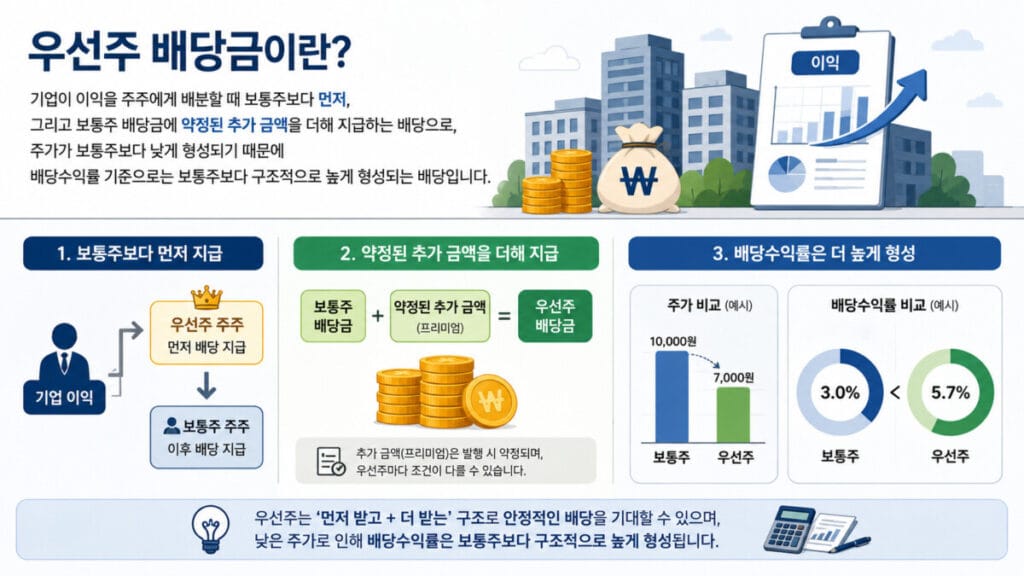 우선주 배당금이란?

기업이 이익을 주주에게 배분할 때 보통주보다 먼저, 그리고 보통주 배당금에 약정된 추가 금액을 더해 지급하는 배당으로, 주가가 보통주보다 낮게 형성되기 때문에 배당수익률 기준으로는 보통주보다 구조적으로 높게 형성되는 배당입니다.

이익

₩

1. 보통주보다 먼저 지급

기업 이익

우선주 주주
먼저 배당 지급

보통주 주주
이후 배당 지급

2. 약정된 추가 금액을 더해 지급

보통주 배당금 + 약정된 추가 금액 (프리미엄) = 우선주 배당금

₩

추가 금액(프리미엄)은 발행 시 약정되며, 우선주마다 조건이 다를 수 있습니다.

3. 배당수익률은 더 높게 형성

주가 비교 (예시)

10,000원
7,000원
보통주
우선주

배당수익률 비교 (예시)

3.0% < 5.7%
보통주
우선주

우선주는 '먼저 받고 + 더 받는' 구조로 안정적인 배당을 기대할 수 있으며, 낮은 주가로 인해 배당수익률은 보통주보다 구조적으로 높게 형성됩니다.